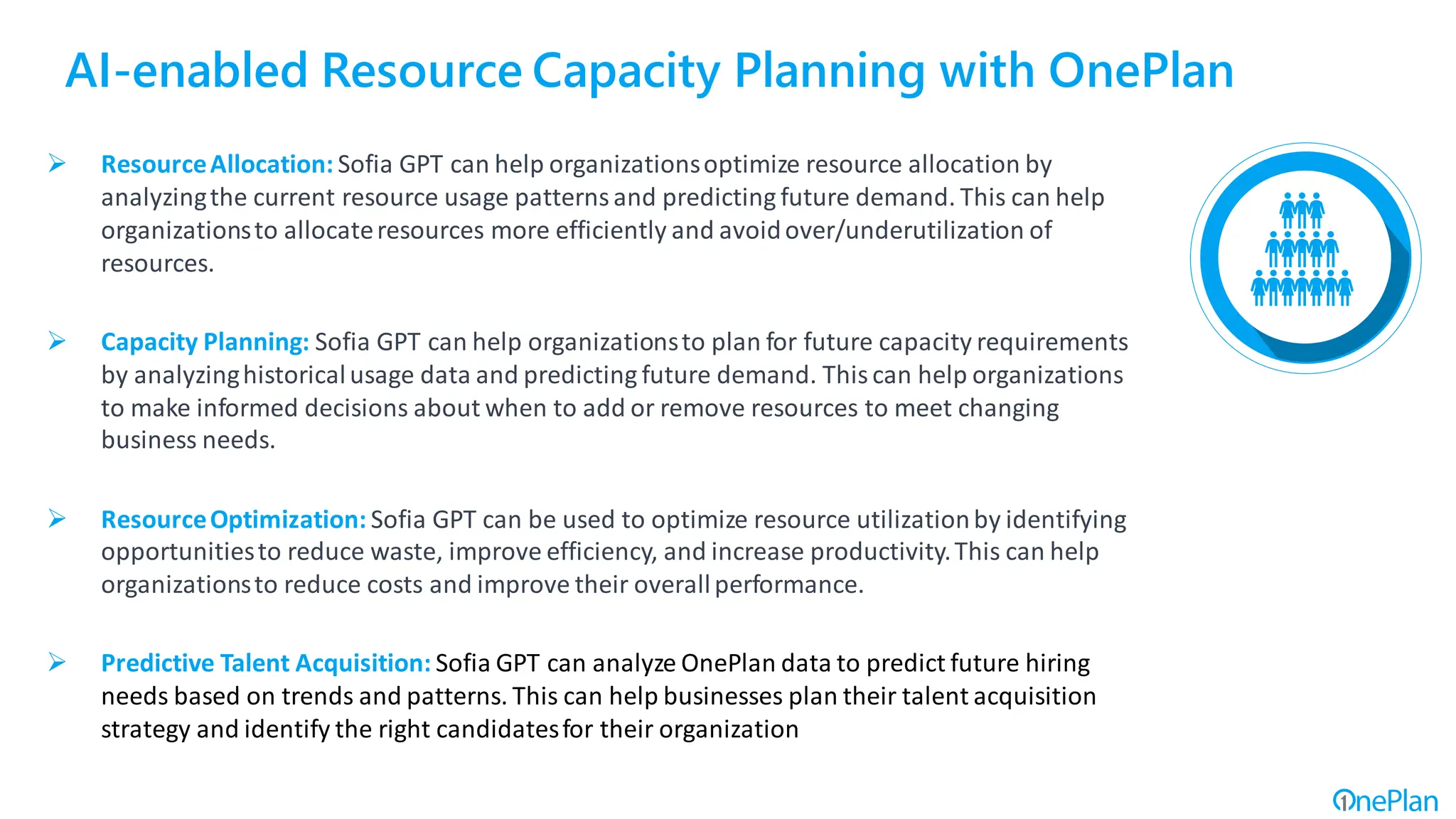 AI-enabled Resource Capacity Planning with OnePlan

➢ Resource Allocation: Sofia GPT can help organizations optimize resource allocation by analyzing the current resource usage patterns and predicting future demand. This can help organizations to allocate resources more efficiently and avoid over/underutilization of resources.

➢ Capacity Planning: Sofia GPT can help organizations to plan for future capacity requirements by analyzing historical usage data and predicting future demand. This can help organizations to make informed decisions about when to add or remove resources to meet changing business needs.

➢ Resource Optimization: Sofia GPT can be used to optimize resource utilization by identifying opportunities to reduce waste, improve efficiency, and increase productivity. This can help organizations to reduce costs and improve their overall performance.

➢ Predictive Talent Acquisition: Sofia GPT can analyze OnePlan data to predict future hiring needs based on trends and patterns. This can help businesses plan their talent acquisition strategy and identify the right candidates for their organization

OnePlan